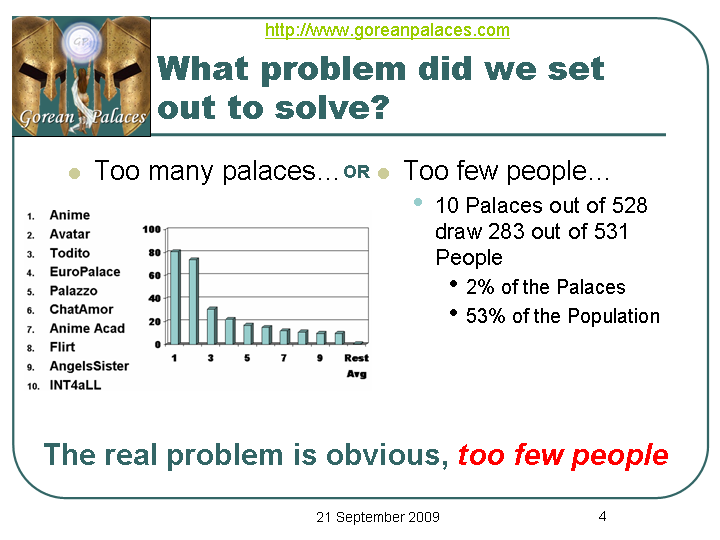 GP
Gorean Palaces

http://www.goreanpalaces.com

What problem did we set out to solve?

Too many palaces… OR

1. Anime
2. Avatar
3. Todito
4. EuroPalace
5. Palazzo
6. ChatAmor
7. Anime Acad
8. Flirt
9. AngelsSister
10. INT4aLL

100
80
60
40
20
0
1 3 5 7 9 Rest Avg

Too few people…

10 Palaces out of 528 draw 283 out of 531 People

2% of the Palaces

53% of the Population

The real problem is obvious, too few people

21 September 2009

4